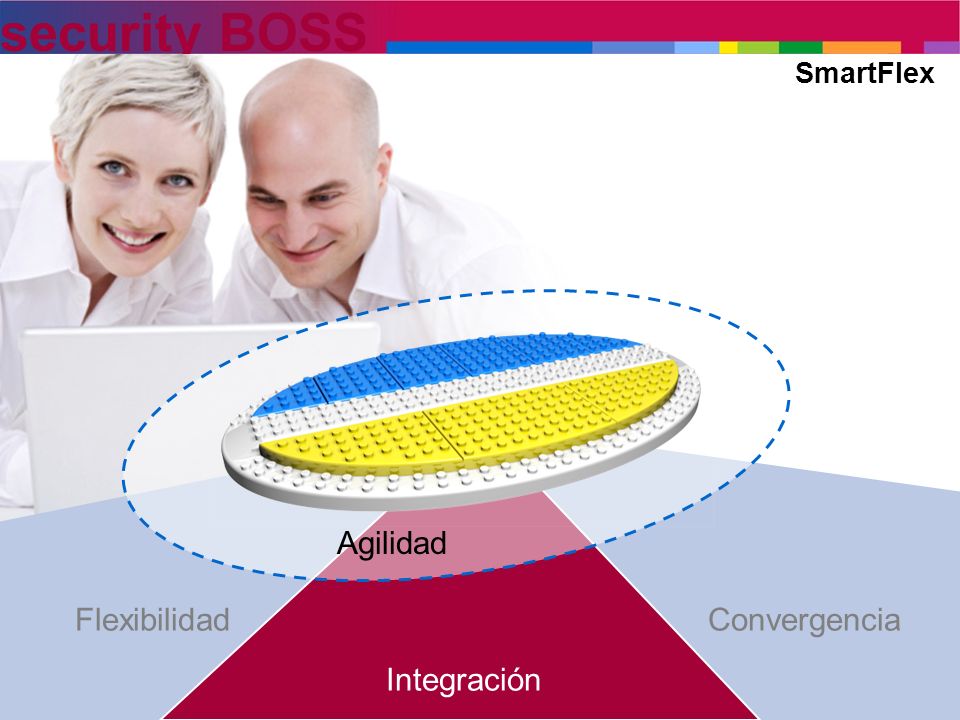 security BOSS

SmartFlex

Agilidad

Flexibilidad

Convergencia

Integración